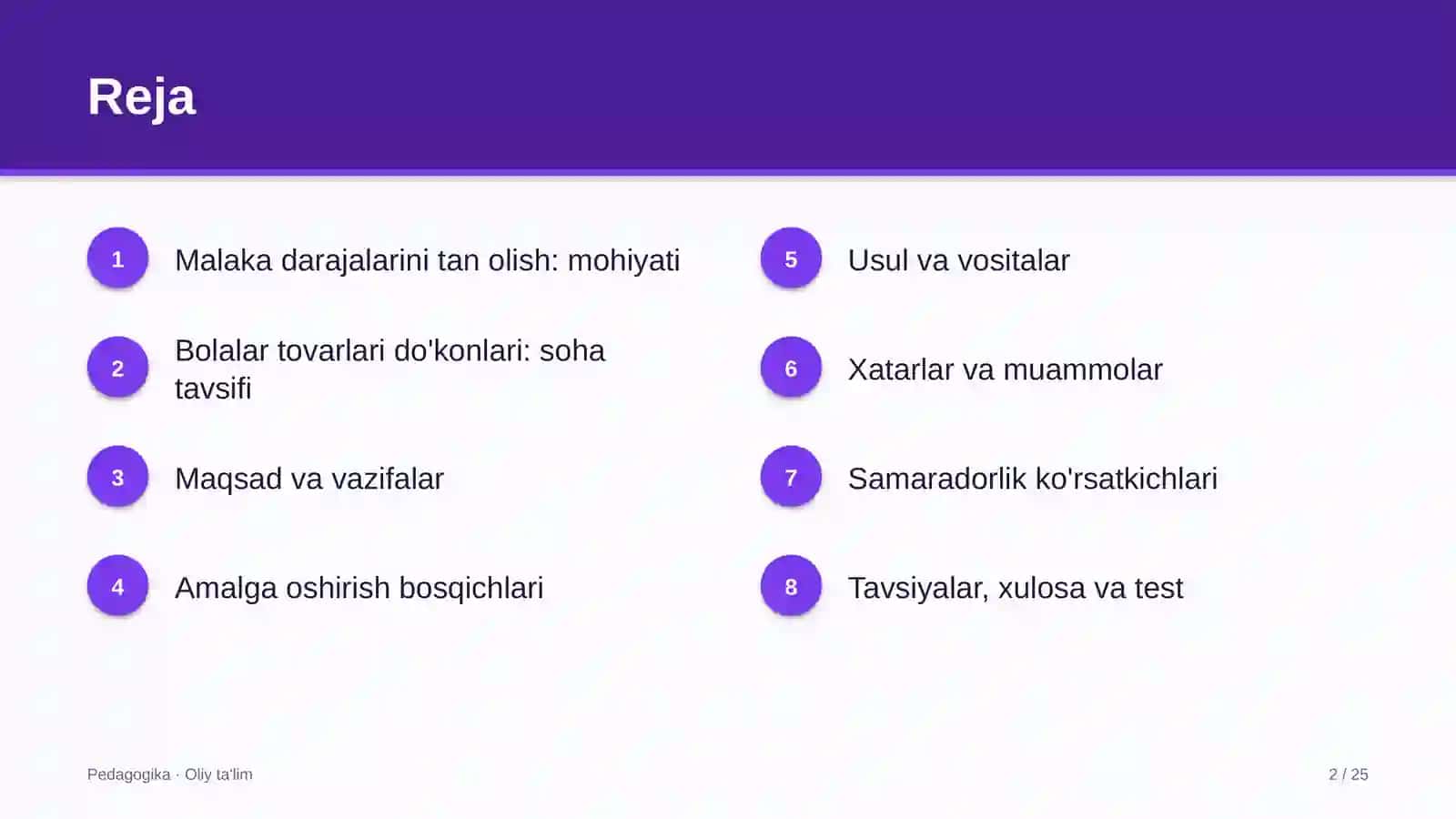 Reja

1 Malaka darajalarini tan olish: mohiyati

2 Bolalar tovarlari do'konlari: soha tavsifi

3 Maqsad va vazifalar

4 Amalga oshirish bosqichlari

5 Usul va vositalar

6 Xatarlar va muammolar

7 Samaradorlik ko'rsatkichlari

8 Tavsiyalar, xulosa va test

Pedagogika · Oliy ta'lim

2 / 25